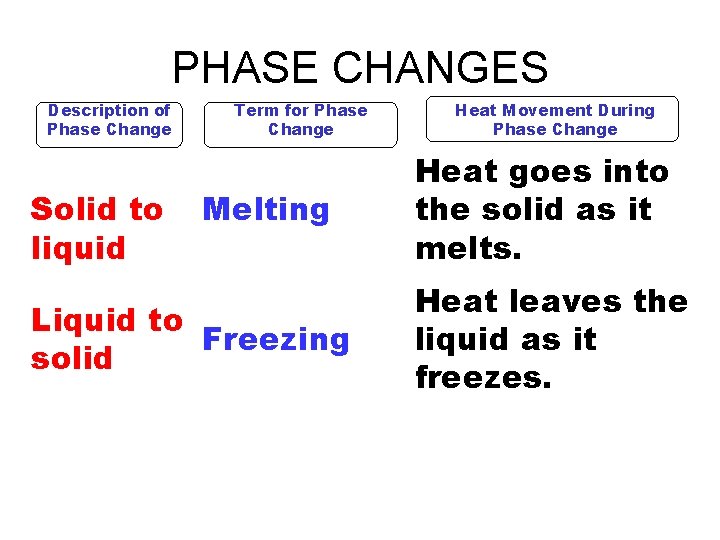 PHASE CHANGES

| Description of Phase Change | Term for Phase Change | Heat Movement During Phase Change |
|---|---|---|
| Solid to liquid | Melting | Heat goes into the solid as it melts. |
| Liquid to solid | Freezing | Heat leaves the liquid as it freezes. |